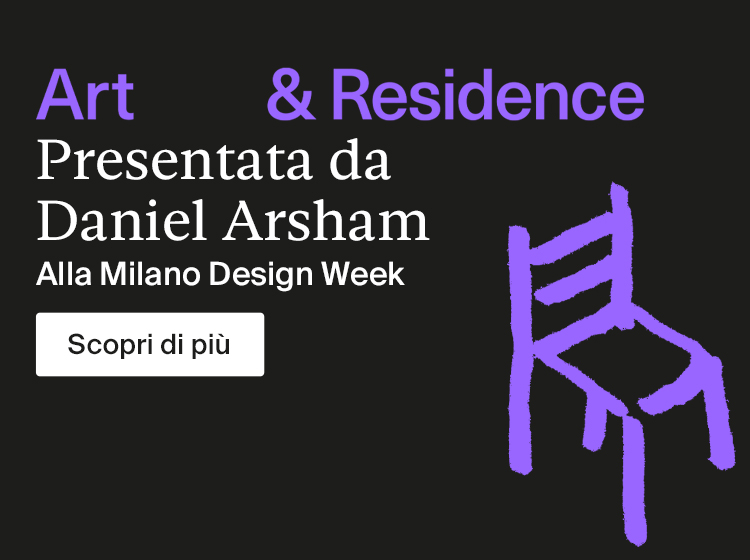 Art & Residence
Presentata da Daniel Arsham
Alla Milano Design Week

Scopri di più